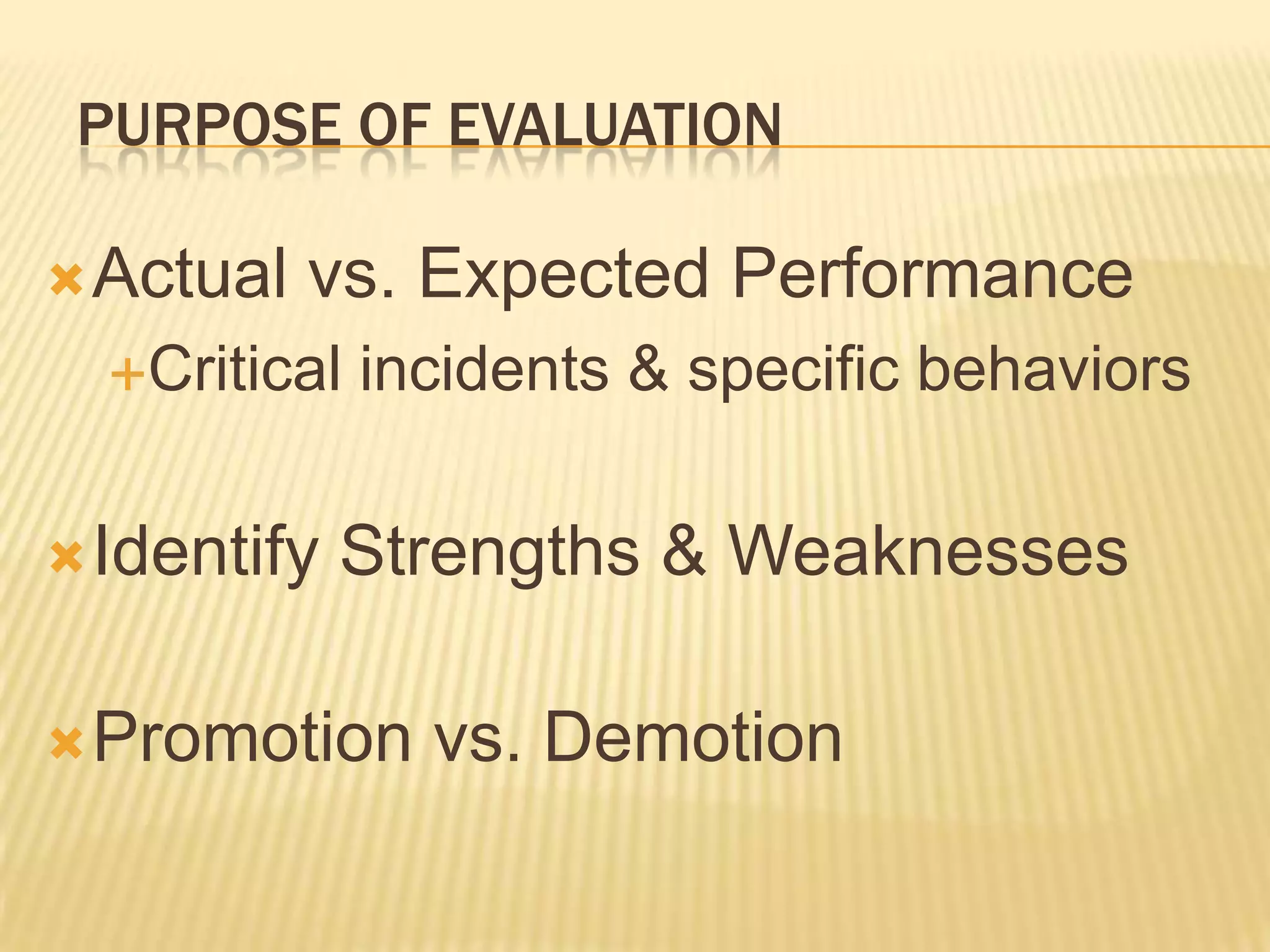 PURPOSE OF EVALUATION

Actual vs. Expected Performance

Critical incidents & specific behaviors

Identify Strengths & Weaknesses

Promotion vs. Demotion